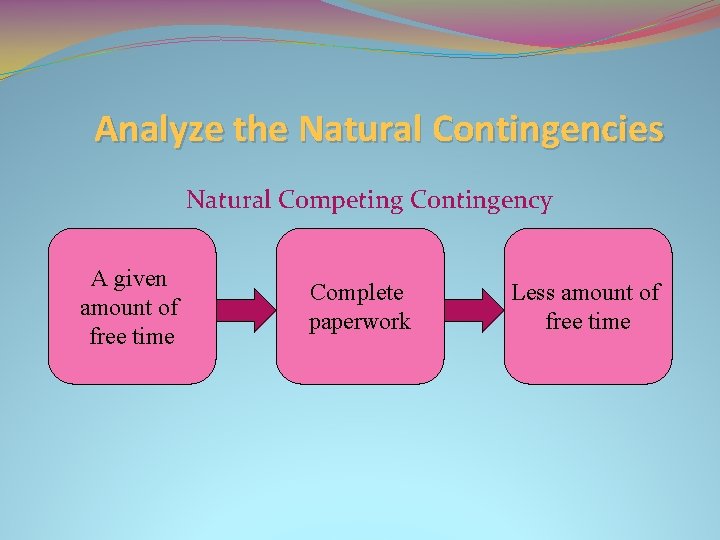 Analyze the Natural Contingencies

Natural Competing Contingency

A given amount of free time

Complete paperwork

Less amount of free time